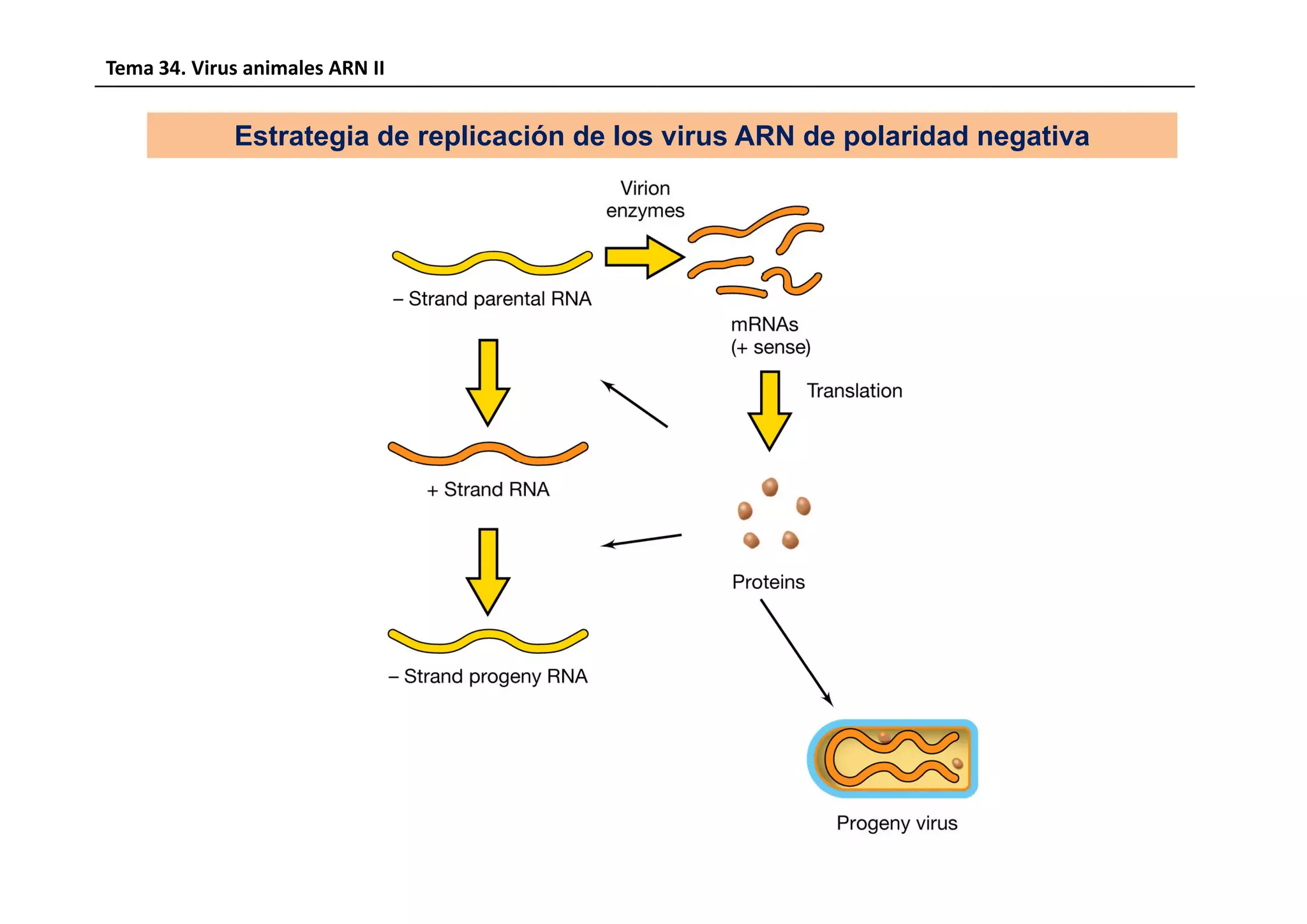 Tema 34. Virus animales ARN II

Estrategia de replicación de los virus ARN de polaridad negativa

Virion enzymes

– Strand parental RNA

mRNAs (+ sense)

Translation

+ Strand RNA

Proteins

– Strand progeny RNA

Progeny virus